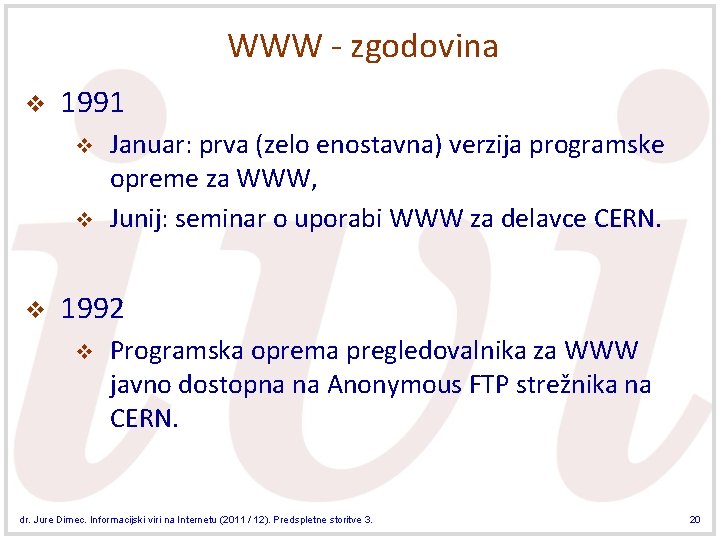 WWW - zgodovina

❖ 1991

❖ Januar: prva (zelo enostavna) verzija programske opreme za WWW,

❖ Junij: seminar o uporabi WWW za delavce CERN.

❖ 1992

❖ Programska oprema pregledovalnika za WWW javno dostopna na Anonymous FTP strežnika na CERN.

dr. Jure Dimec. Informacijski viri na Internetu (2011 / 12). Predspletne storitve 3.

20